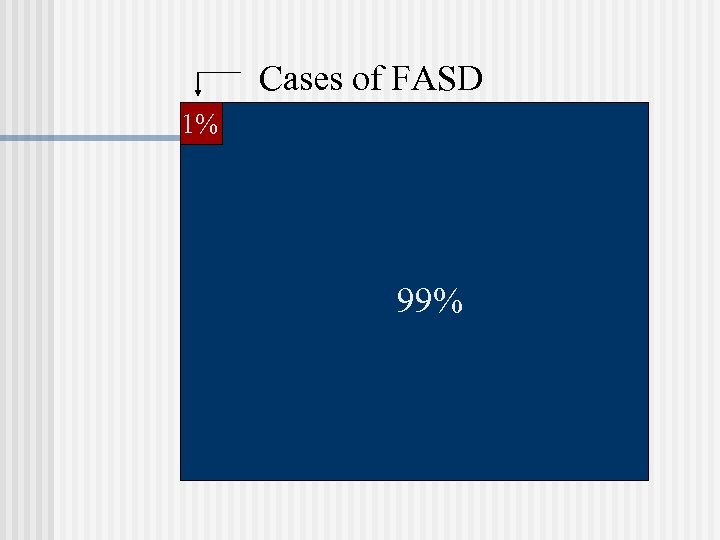 Cases of FASD

1%

99%